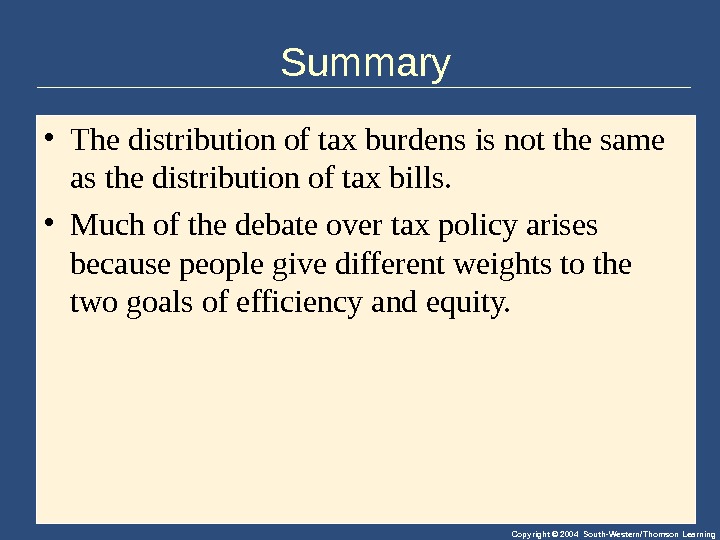 Summary

• The distribution of tax burdens is not the same as the distribution of tax bills.

• Much of the debate over tax policy arises because people give different weights to the two goals of efficiency and equity.

Copyright © 2004 South-Western/Thomson Learning